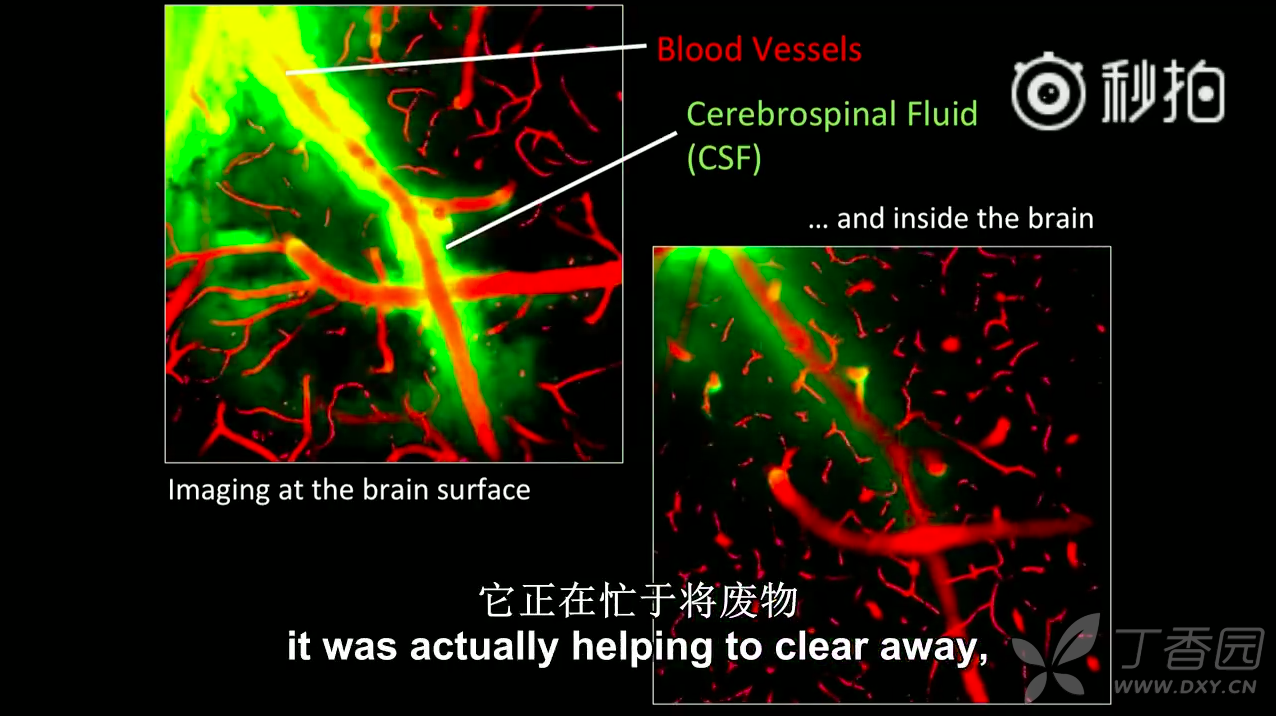 Blood Vessels

Cerebrospinal Fluid (CSF)

秒拍

... and inside the brain

Imaging at the brain surface

它正在忙于将废物
it was actually helping to clear away,

丁香园
WWW.DXY.CN